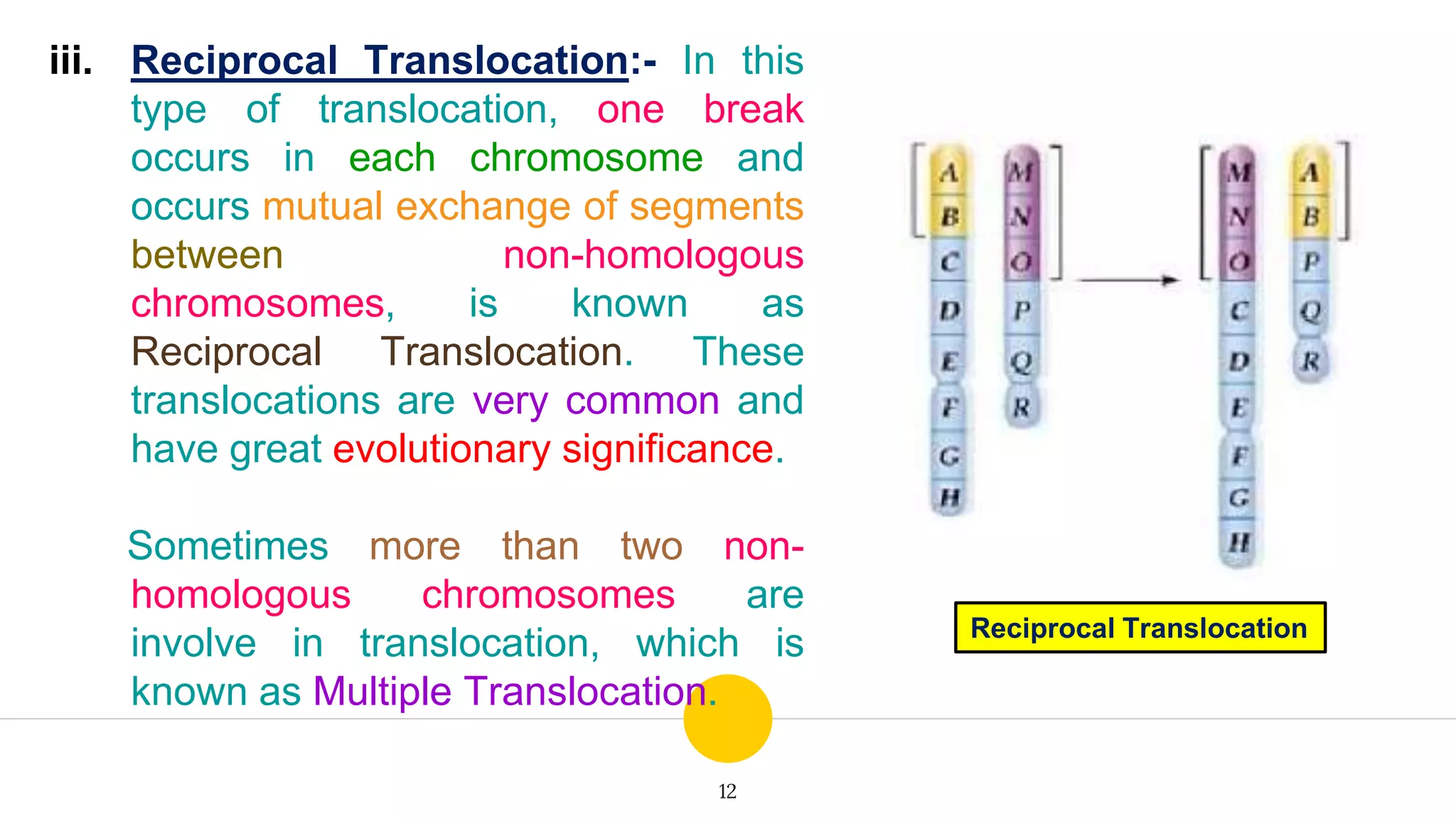 iii. Reciprocal Translocation:- In this type of translocation, one break occurs in each chromosome and occurs mutual exchange of segments between non-homologous chromosomes, is known as Reciprocal Translocation. These translocations are very common and have great evolutionary significance.

Sometimes more than two non-homologous chromosomes are involve in translocation, which is known as Multiple Translocation.

A
B
C
D
E
F
G
H

M
N
O
P
Q
R

M
N
O
C
D
E
F
G
H

A
B
P
Q
R

Reciprocal Translocation

12